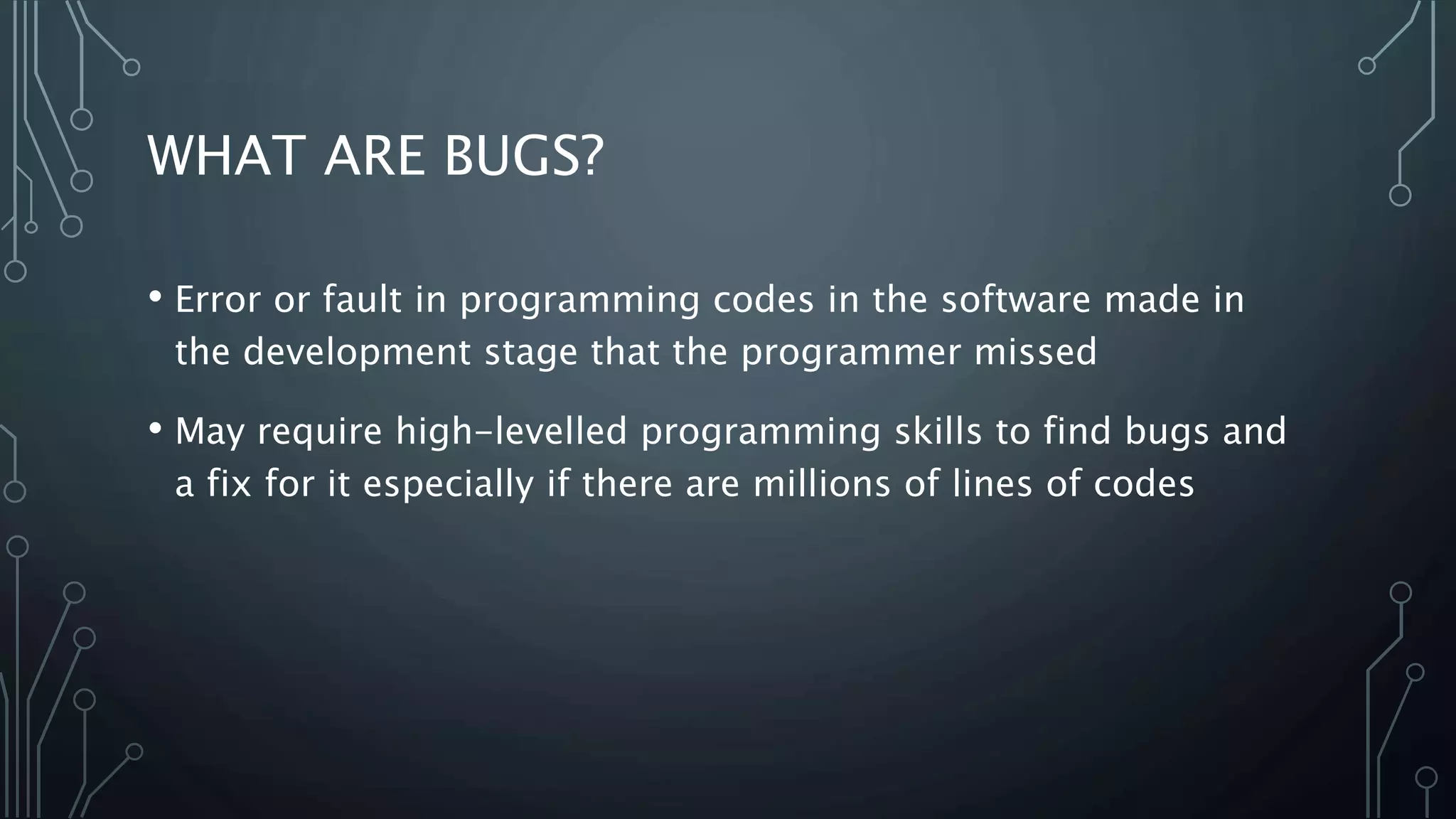 WHAT ARE BUGS?

• Error or fault in programming codes in the software made in the development stage that the programmer missed

• May require high-levelled programming skills to find bugs and a fix for it especially if there are millions of lines of codes